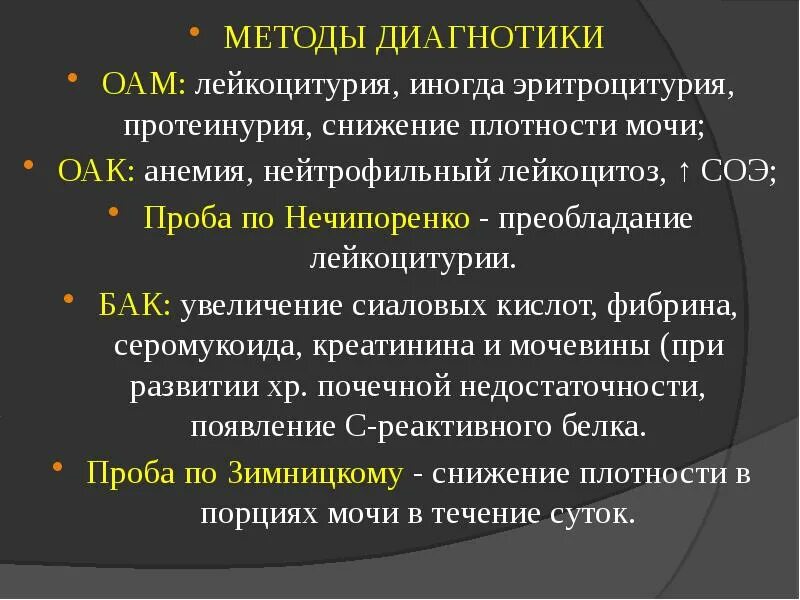 • МЕТОДЫ ДИАГНОТИКИ

• ОАМ: лейкоцитурия, иногда эритроцитурия, протеинурия, снижение плотности мочи;

• ОАК: анемия, нейтрофильный лейкоцитоз, ↑ СОЭ;

• Проба по Нечипоренко - преобладание лейкоцитурии.

• БАК: увеличение сиаловых кислот, фибрина, серомукоида, креатинина и мочевины (при развитии хр. почечной недостаточности, появление С-реактивного белка.

• Проба по Зимницкому - снижение плотности в порциях мочи в течение суток.